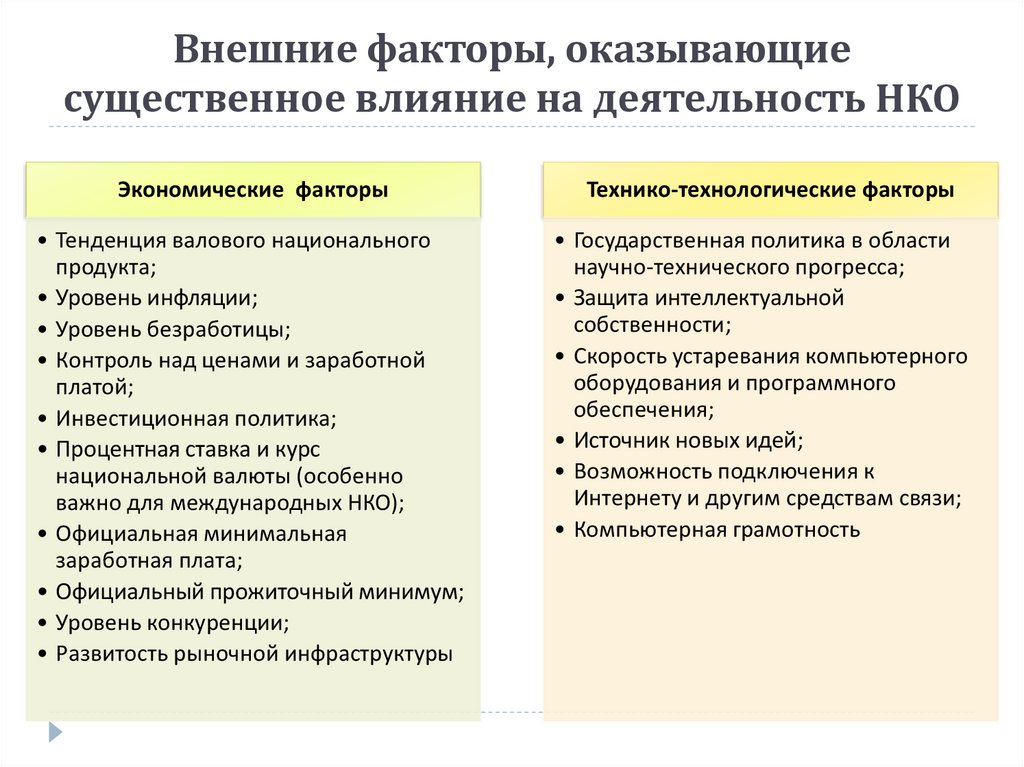 Внешние факторы, оказывающие существенное влияние на деятельность НКО

Экономические факторы

• Тенденция валового национального продукта;
• Уровень инфляции;
• Уровень безработицы;
• Контроль над ценами и заработной платой;
• Инвестиционная политика;
• Процентная ставка и курс национальной валюты (особенно важно для международных НКО);
• Официальная минимальная заработная плата;
• Официальный прожиточный минимум;
• Уровень конкуренции;
• Развитость рыночной инфраструктуры

Технико-технологические факторы

• Государственная политика в области научно-технического прогресса;
• Защита интеллектуальной собственности;
• Скорость устаревания компьютерного оборудования и программного обеспечения;
• Источник новых идей;
• Возможность подключения к Интернету и другим средствам связи;
• Компьютерная грамотность